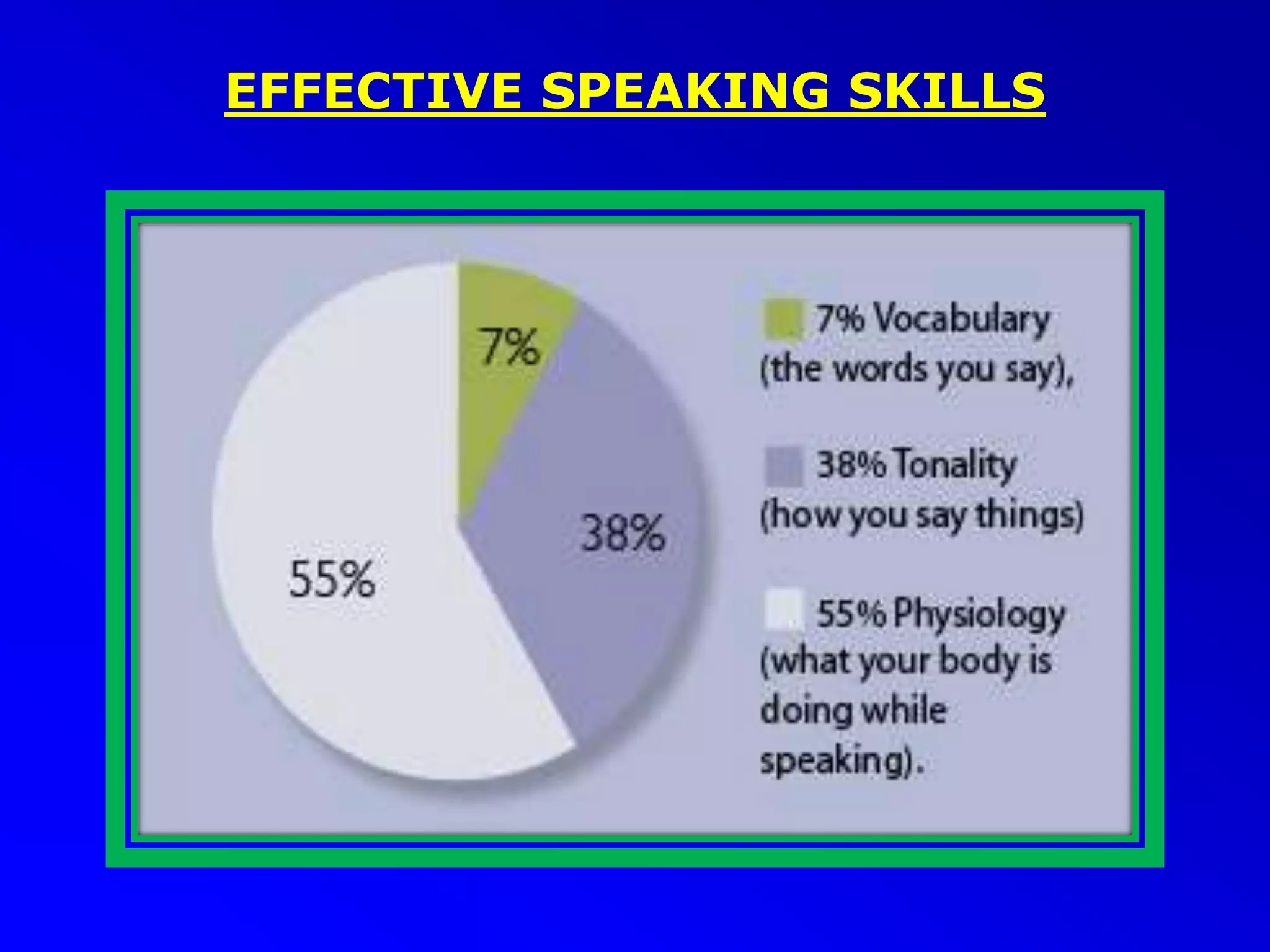 EFFECTIVE SPEAKING SKILLS

7%

38%

55%

7% Vocabulary (the words you say),

38% Tonality (how you say things)

55% Physiology (what your body is doing while speaking).